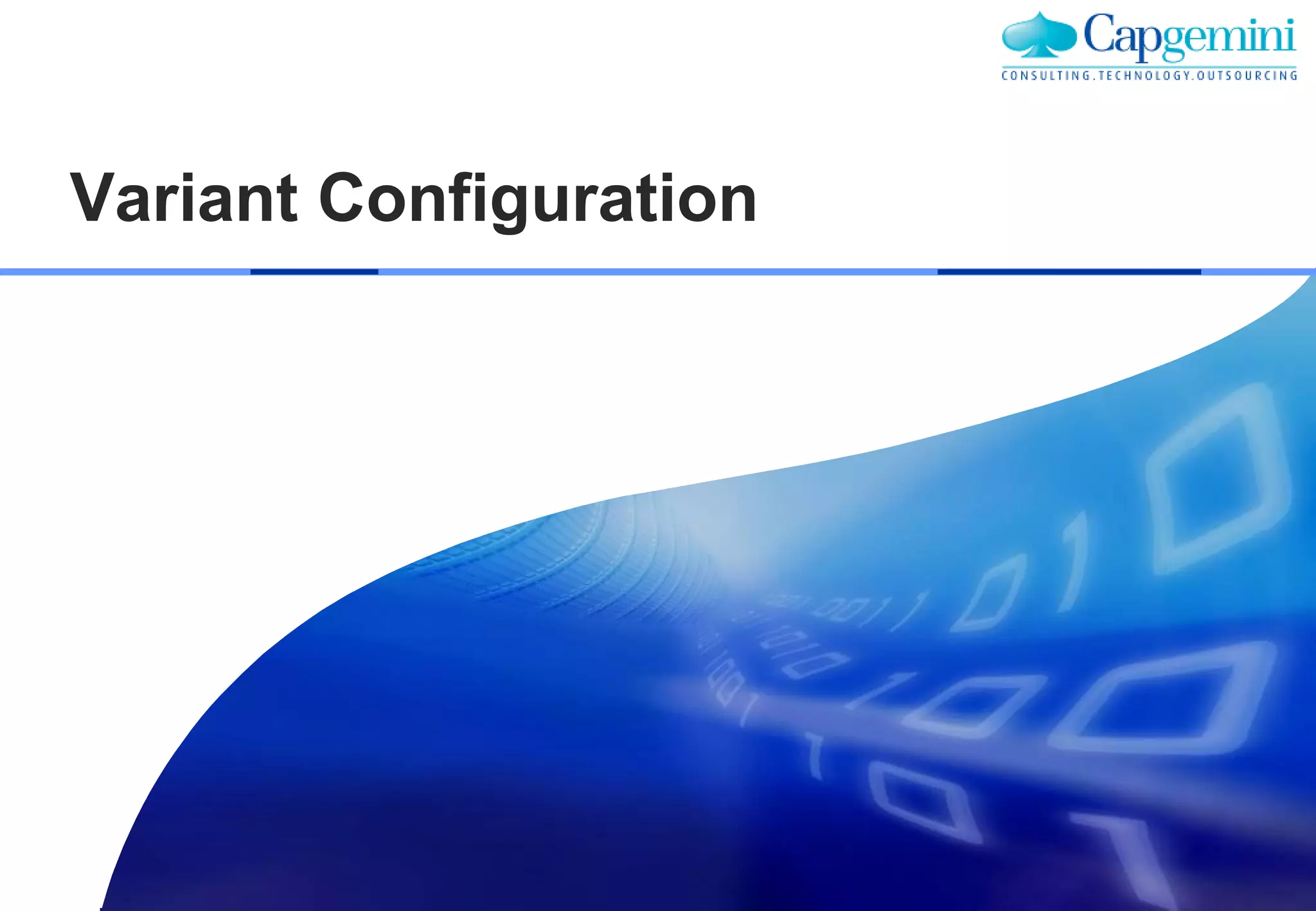 Capgemini
CONSULTING.TECHNOLOGY.OUTSOURCING

Variant Configuration